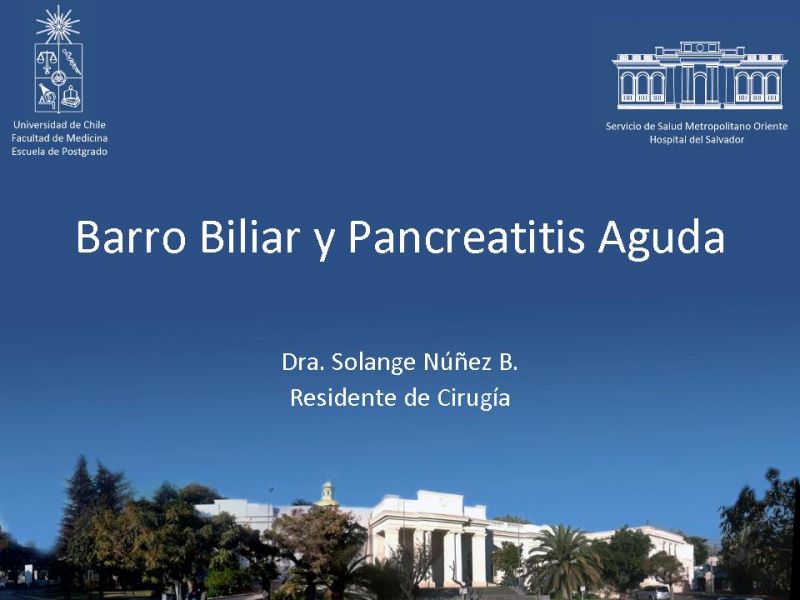 Universidad de Chile
Facultad de Medicina
Escuela de Postgrado

Servicio de Salud Metropolitano Oriente
Hospital del Salvador

Barro Biliar y Pancreatitis Aguda

Dra. Solange Núñez B.
Residente de Cirugía